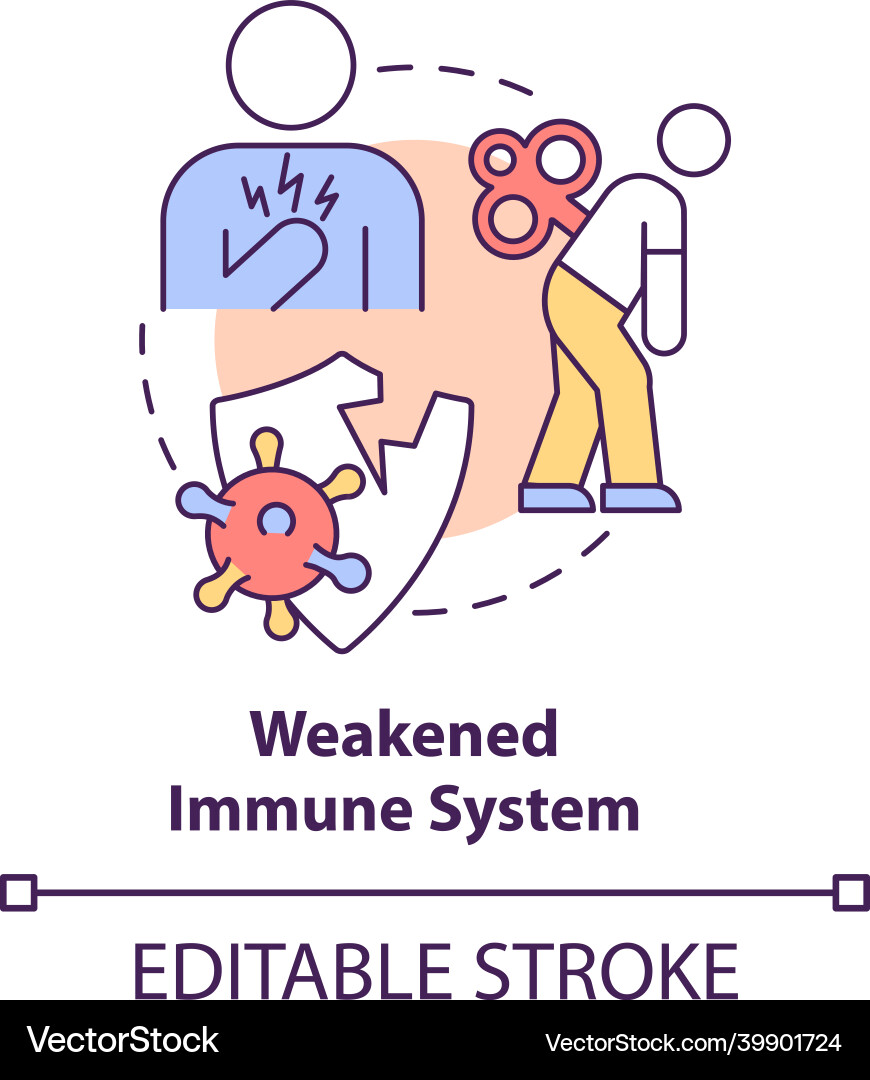 Weakened
Immune System

EDITABLE STROKE

VectorStock

VectorStock.com/39901724